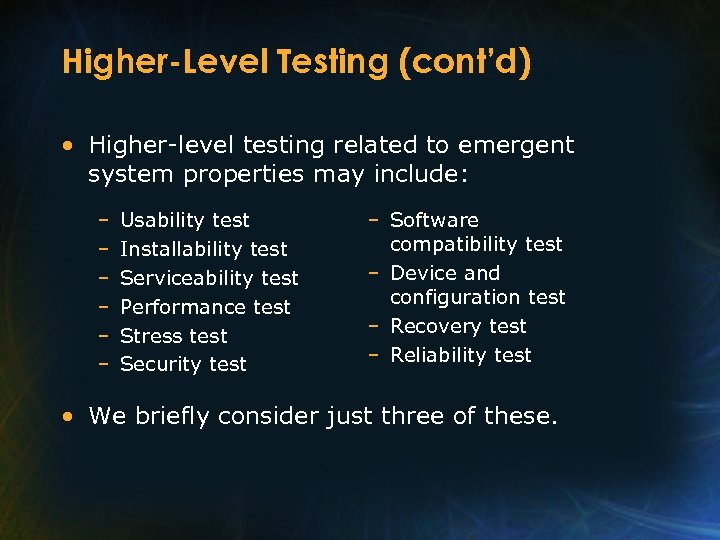 Higher-Level Testing (cont'd)

• Higher-level testing related to emergent system properties may include:

– Usability test
– Installability test
– Serviceability test
– Performance test
– Stress test
– Security test

– Software compatibility test
– Device and configuration test
– Recovery test
– Reliability test

• We briefly consider just three of these.